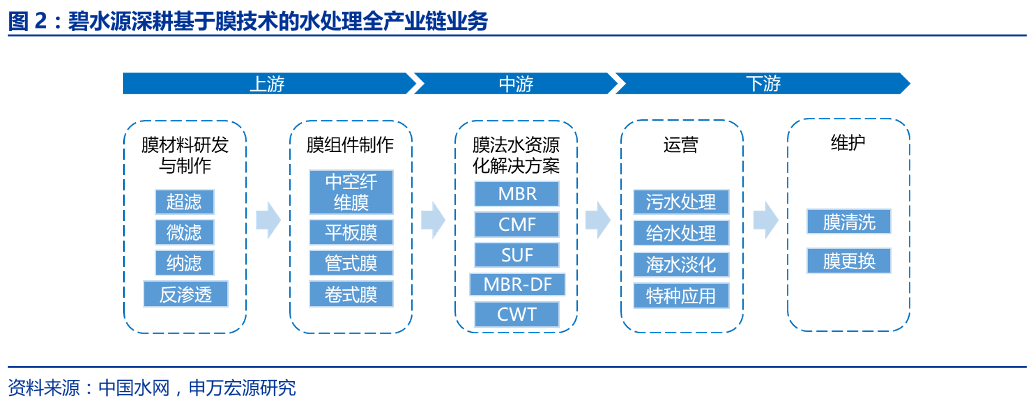 图 2：碧水源深耕基于膜技术的水处理全产业链业务

上游

中游

下游

膜材料研发与制作

超滤

微滤

纳滤

反渗透

膜组件制作

中空纤维膜

平板膜

管式膜

卷式膜

膜法水资源化解决方案

MBR

CMF

SUF

MBR-DF

CWT

运营

污水处理

给水处理

海水淡化

特种应用

维护

膜清洗

膜更换

资料来源：中国水网，申万宏源研究